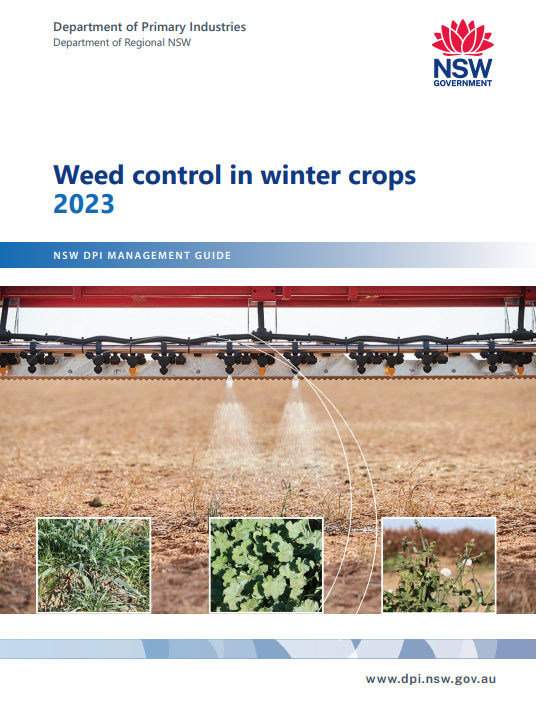 Department of Primary Industries
Department of Regional NSW

NSW
GOVERNMENT

Weed control in winter crops
2023

NSW DPI MANAGEMENT GUIDE

www.dpi.nsw.gov.au